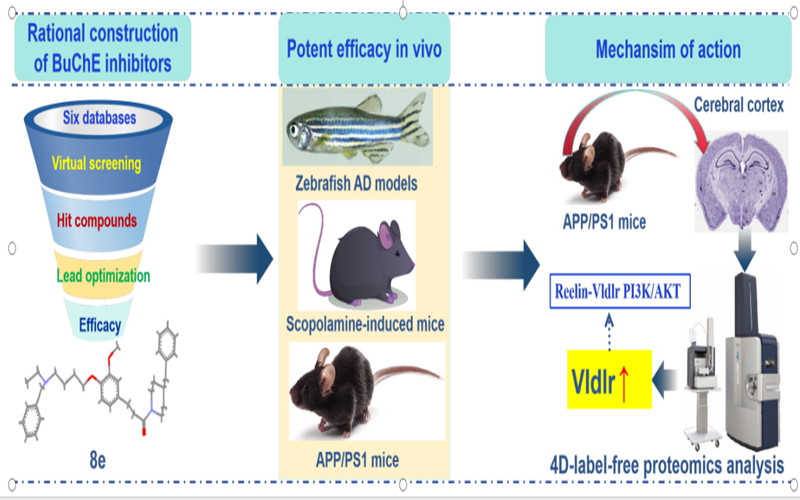 Rational construction of BuChE inhibitors

Six databases
Virtual screening
Hit compounds
Lead optimization
Efficacy

8e

Potent efficacy in vivo

Zebrafish AD models

Scopolamine-induced mice

APP/PS1 mice

Mechansim of action

Cerebral cortex

APP/PS1 mice

Reelin-Vldlr PI3K/AKT

Vldlr↑

4D-label-free proteomics analysis